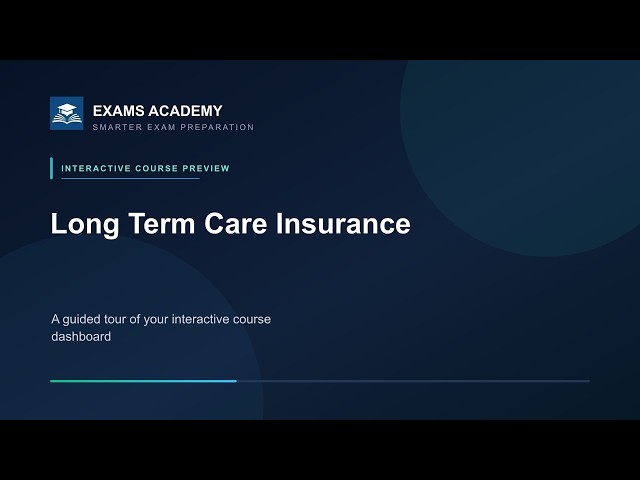 EXAMS ACADEMY
SMARTER EXAM PREPARATION

INTERACTIVE COURSE PREVIEW

Long Term Care Insurance

A guided tour of your interactive course dashboard